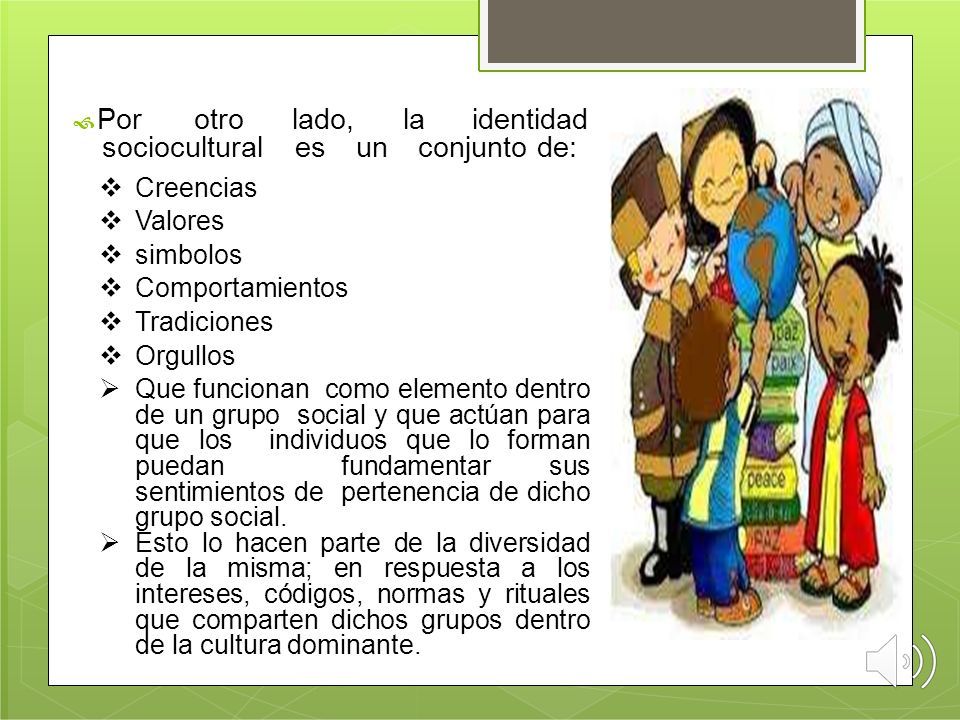 Por otro lado, la identidad sociocultural es un conjunto de:

❖ Creencias
❖ Valores
❖ simbolos
❖ Comportamientos
❖ Tradiciones
❖ Orgullos

➢ Que funcionan como elemento dentro de un grupo social y que actúan para que los individuos que lo forman puedan fundamentar sus sentimientos de pertenencia de dicho grupo social.
➢ Esto lo hacen parte de la diversidad de la misma; en respuesta a los intereses, códigos, normas y rituales que comparten dichos grupos dentro de la cultura dominante.

paz
paix
peace
PAZ